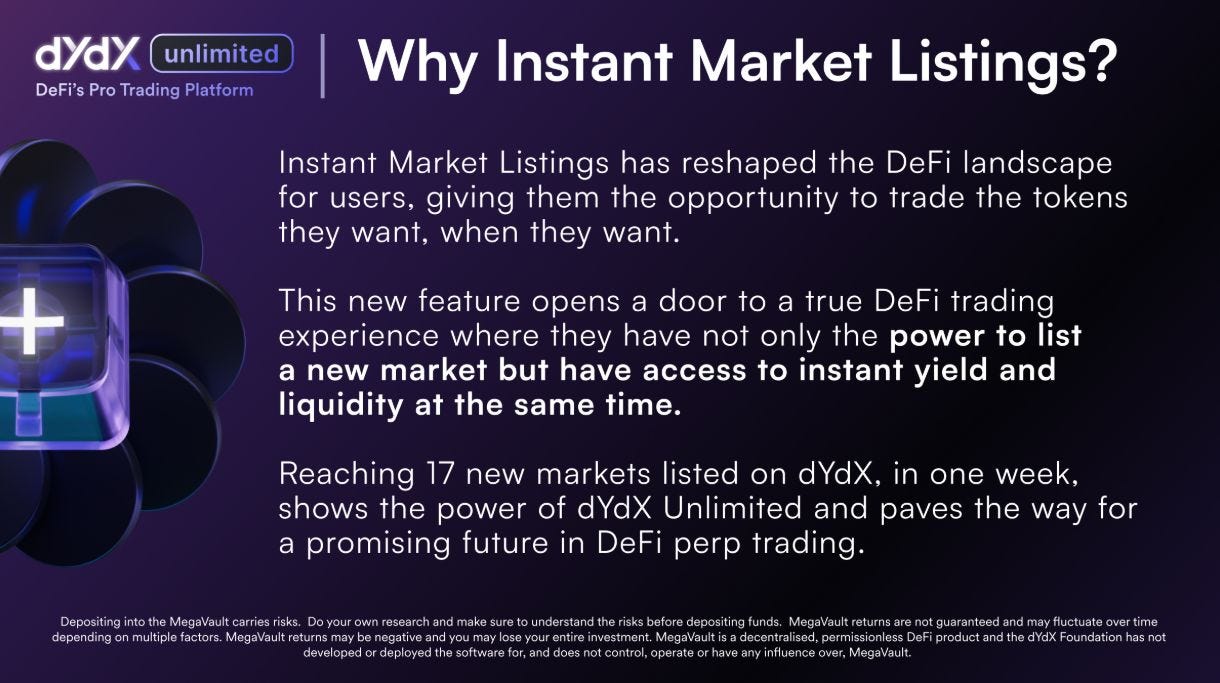 dYdX unlimited
DeFi's Pro Trading Platform

Why Instant Market Listings?

Instant Market Listings has reshaped the DeFi landscape for users, giving them the opportunity to trade the tokens they want, when they want.

This new feature opens a door to a true DeFi trading experience where they have not only the power to list a new market but have access to instant yield and liquidity at the same time.

Reaching 17 new markets listed on dYdX, in one week, shows the power of dYdX Unlimited and paves the way for a promising future in DeFi perp trading.

Depositing into the MegaVault carries risks. Do your own research and make sure to understand the risks before depositing funds. MegaVault returns are not guaranteed and may fluctuate over time depending on multiple factors. MegaVault returns may be negative and you may lose your entire investment. MegaVault is a decentralised, permissionless DeFi product and the dYdX Foundation has not developed or deployed the software for, and does not control, operate or have any influence over, MegaVault.